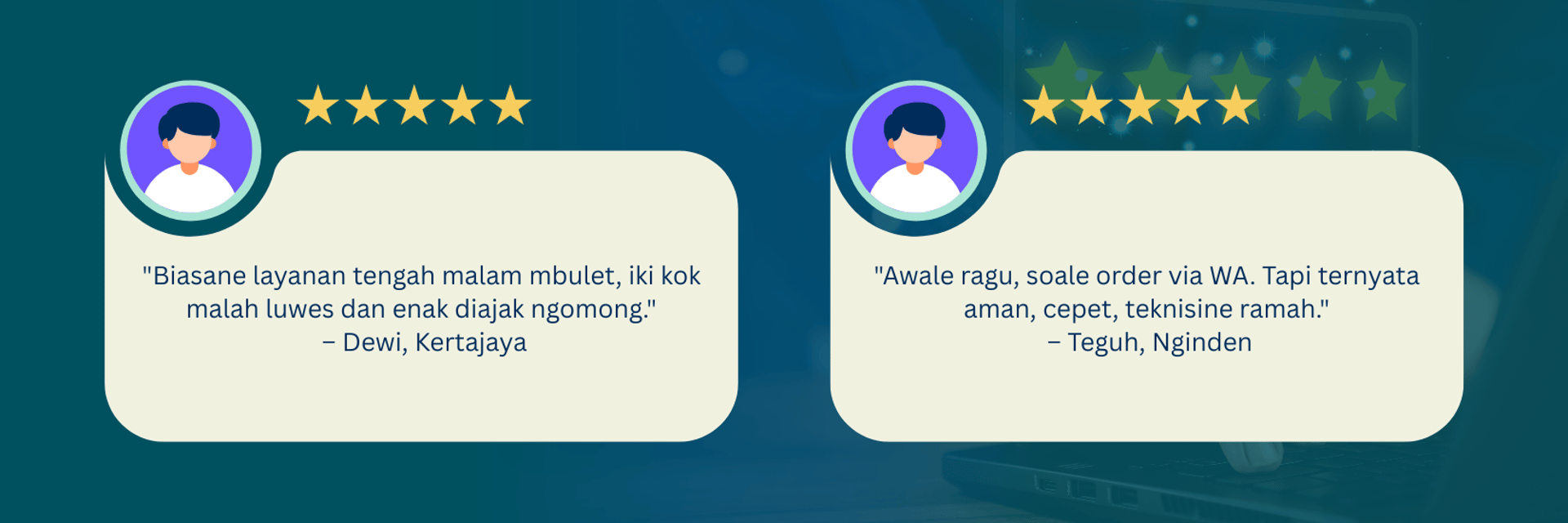 "Biasane layanan tengah malam mbulet, iki kok malah luwes dan enak diajak ngomong."
– Dewi, Kertajaya

"Awale ragu, soale order via WA. Tapi ternyata aman, cepet, teknisine ramah."
– Teguh, Nginden